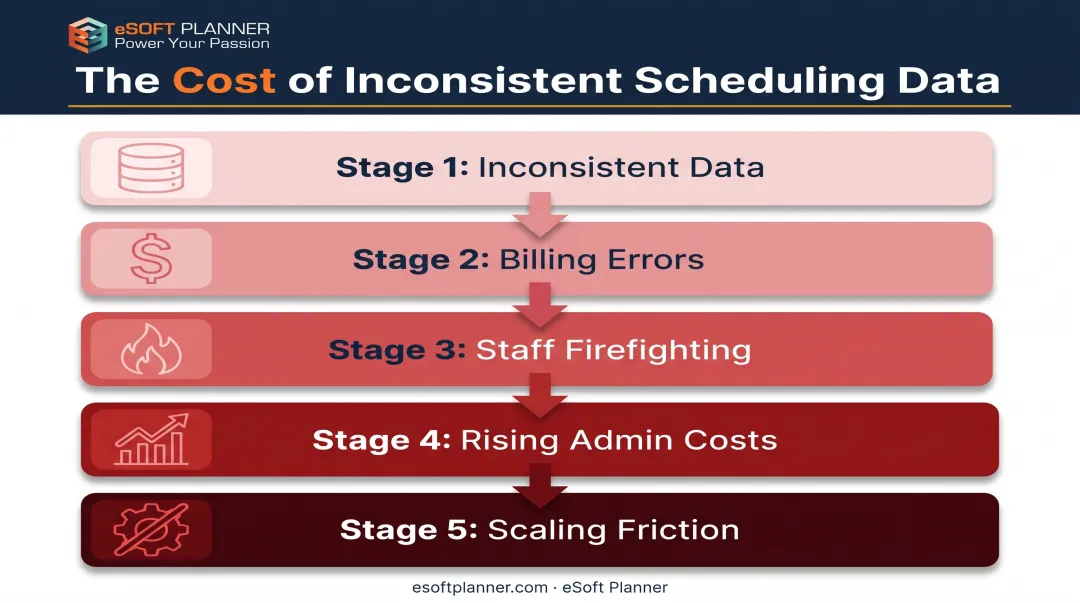 eSOFT PLANNER
Power Your Passion

The Cost of Inconsistent Scheduling Data

Stage 1: Inconsistent Data

Stage 2: Billing Errors

Stage 3: Staff Firefighting

Stage 4: Rising Admin Costs

Stage 5: Scaling Friction

esoftplanner.com · eSoft Planner